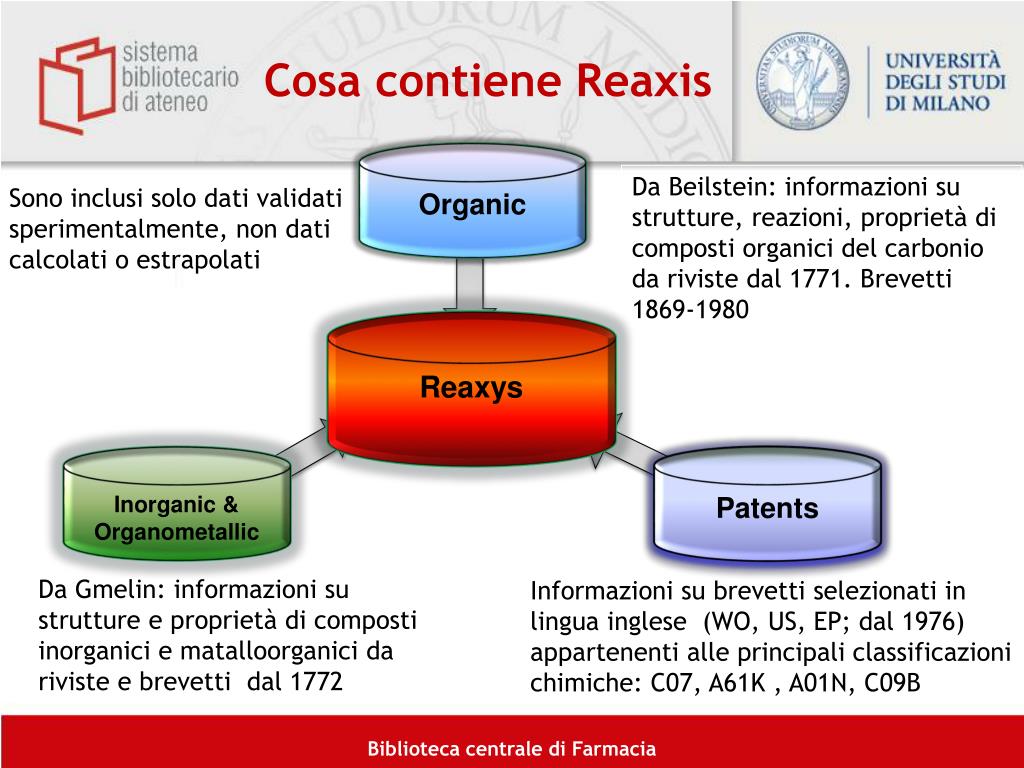 sistema bibliotecario di ateneo

Cosa contiene Reaxis

UNIVERSITÀ DEGLI STUDI DI MILANO

Sono inclusi solo dati validati sperimentalmente, non dati calcolati o estrapolati

Organic

Da Beilstein: informazioni su strutture, reazioni, proprietà di composti organici del carbonio da riviste dal 1771. Brevetti 1869-1980

Reaxys

Inorganic & Organometallic

Patents

Da Gmelin: informazioni su strutture e proprietà di composti inorganici e matalloorganici da riviste e brevetti dal 1772

Informazioni su brevetti selezionati in lingua inglese (WO, US, EP; dal 1976) appartenenti alle principali classificazioni chimiche: C07, A61K , A01N, C09B

Biblioteca centrale di Farmacia